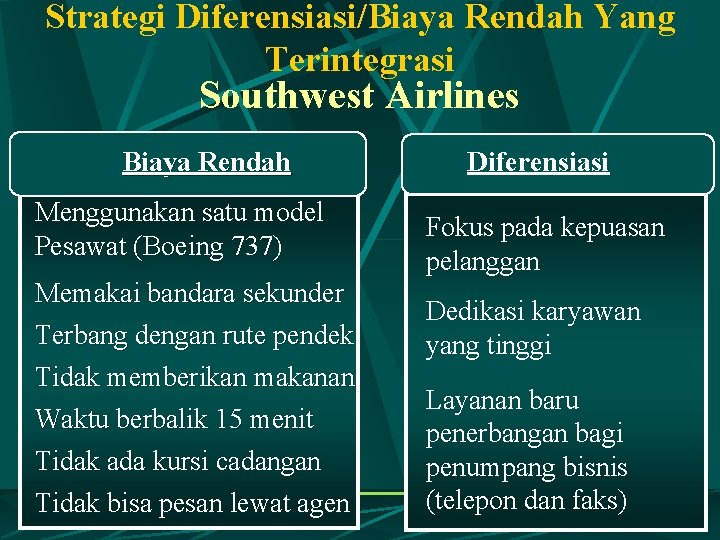 Strategi Diferensiasi/Biaya Rendah Yang Terintegrasi
Southwest Airlines

Biaya Rendah

Menggunakan satu model Pesawat (Boeing 737)

Memakai bandara sekunder

Terbang dengan rute pendek

Tidak memberikan makanan

Waktu berbalik 15 menit

Tidak ada kursi cadangan

Tidak bisa pesan lewat agen

Diferensiasi

Fokus pada kepuasan pelanggan

Dedikasi karyawan yang tinggi

Layanan baru penerbangan bagi penumpang bisnis (telepon dan faks)